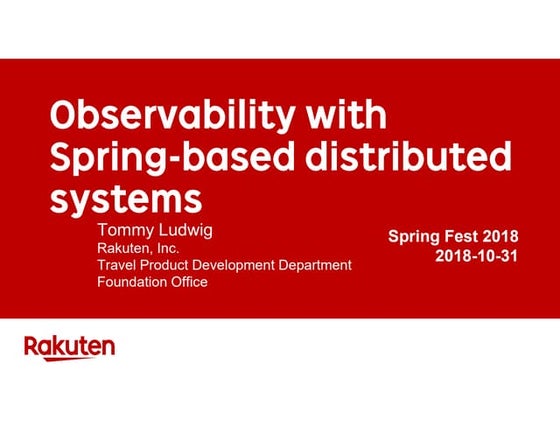 Observability with Spring-based distributed systems

Tommy Ludwig
Rakuten, Inc.
Travel Product Development Department
Foundation Office

Spring Fest 2018
2018-10-31

Rakuten